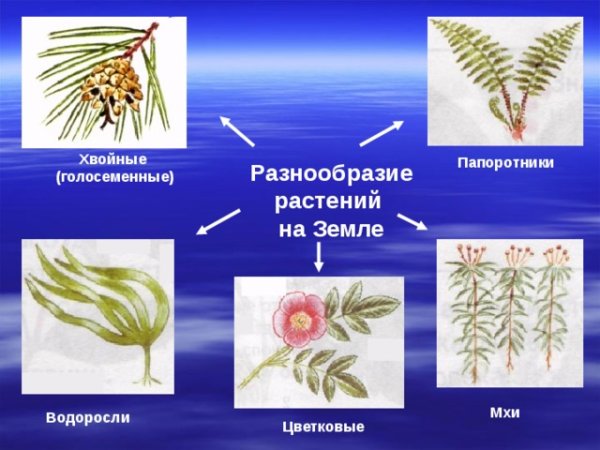 Хвойные (голосеменные)

Папоротники

Разнообразие растений на Земле

Водоросли

Цветковые

Мхи